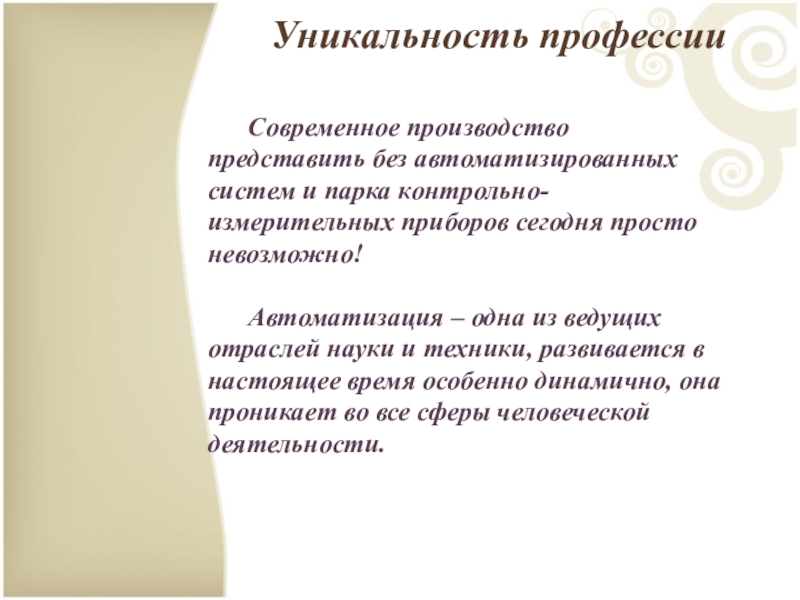 Уникальность профессии

Современное производство представить без автоматизированных систем и парка контрольно-измерительных приборов сегодня просто невозможно!

Автоматизация – одна из ведущих отраслей науки и техники, развивается в настоящее время особенно динамично, она проникает во все сферы человеческой деятельности.